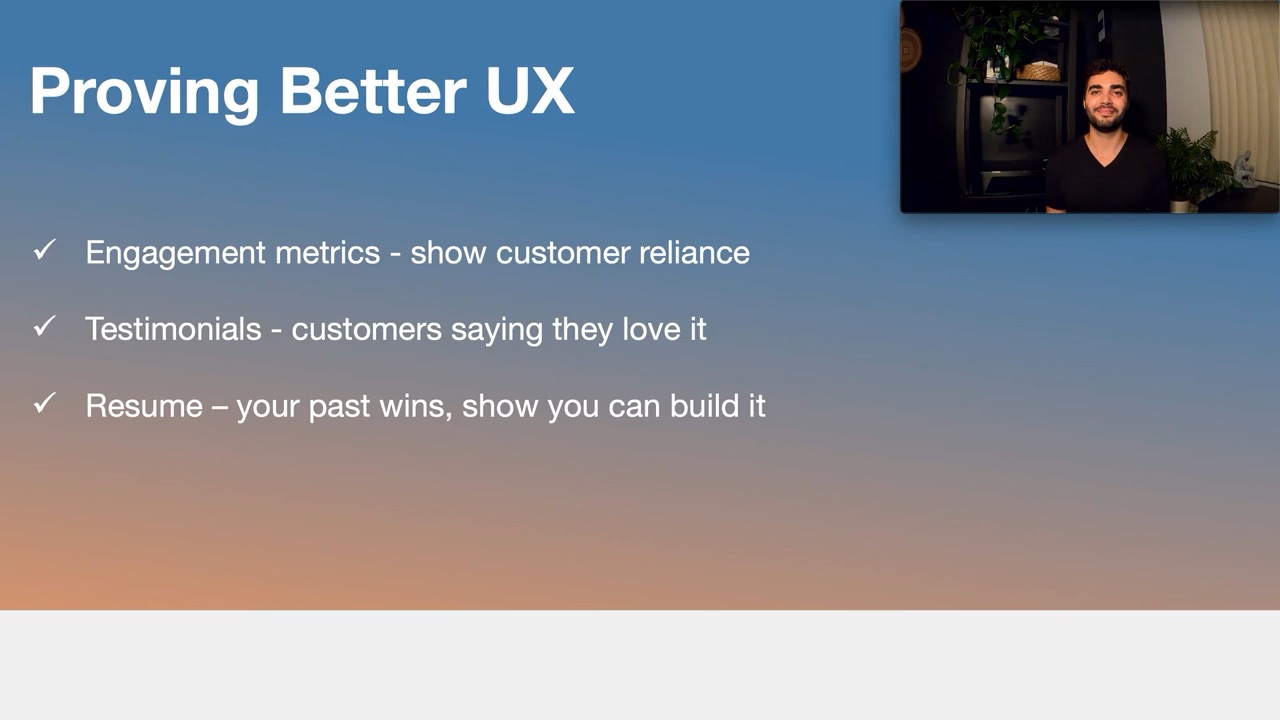 Proving Better UX

✓ Engagement metrics - show customer reliance

✓ Testimonials - customers saying they love it

✓ Resume – your past wins, show you can build it